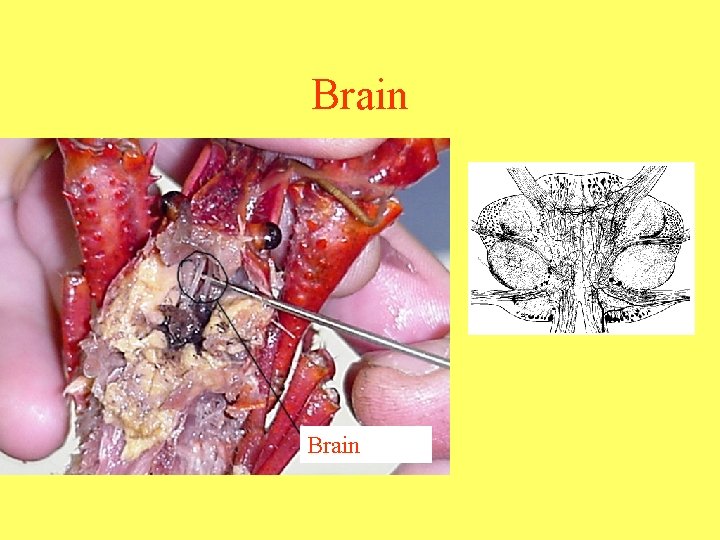 Brain

Brain